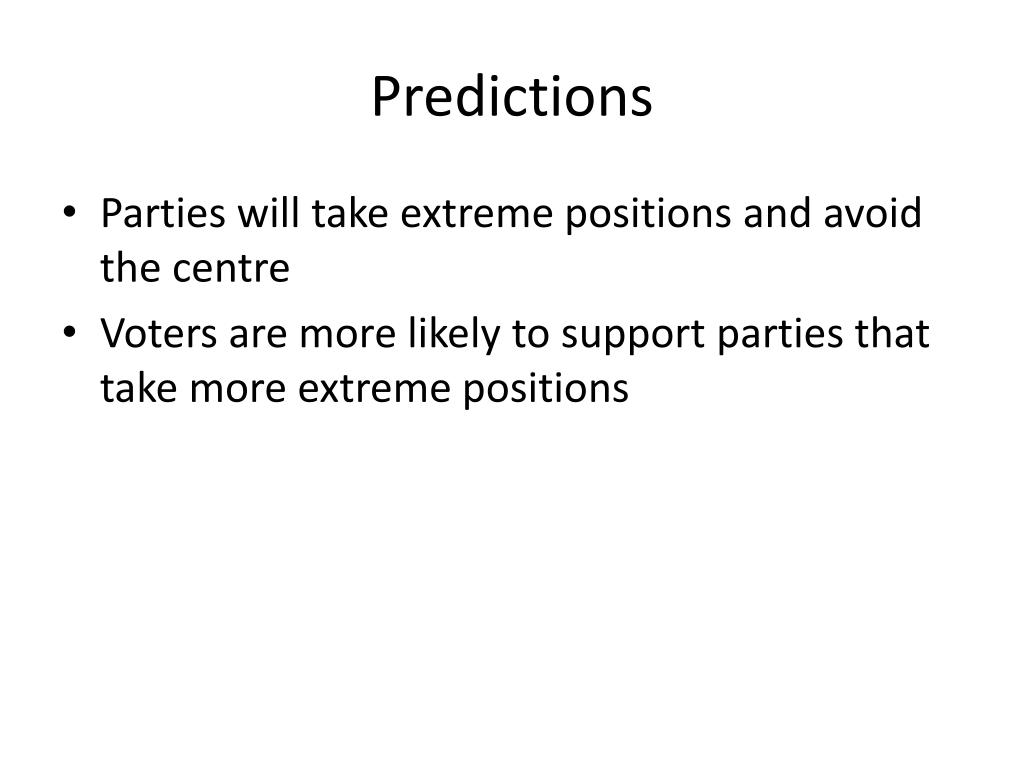 Predictions

• Parties will take extreme positions and avoid the centre
• Voters are more likely to support parties that take more extreme positions